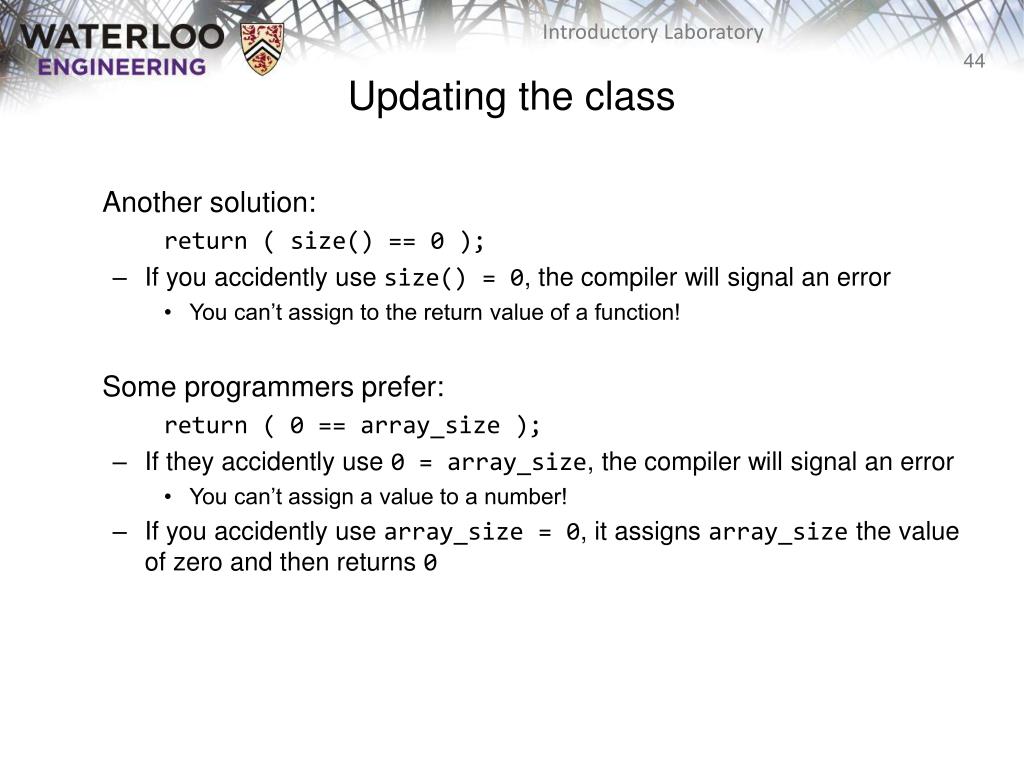 WATERLOO
ENGINEERING

Introductory Laboratory

44

Updating the class

Another solution:

return ( size() == 0 );

– If you accidently use size() = 0, the compiler will signal an error

• You can't assign to the return value of a function!

Some programmers prefer:

return ( 0 == array_size );

– If they accidently use 0 = array_size, the compiler will signal an error

• You can't assign a value to a number!

– If you accidently use array_size = 0, it assigns array_size the value of zero and then returns 0